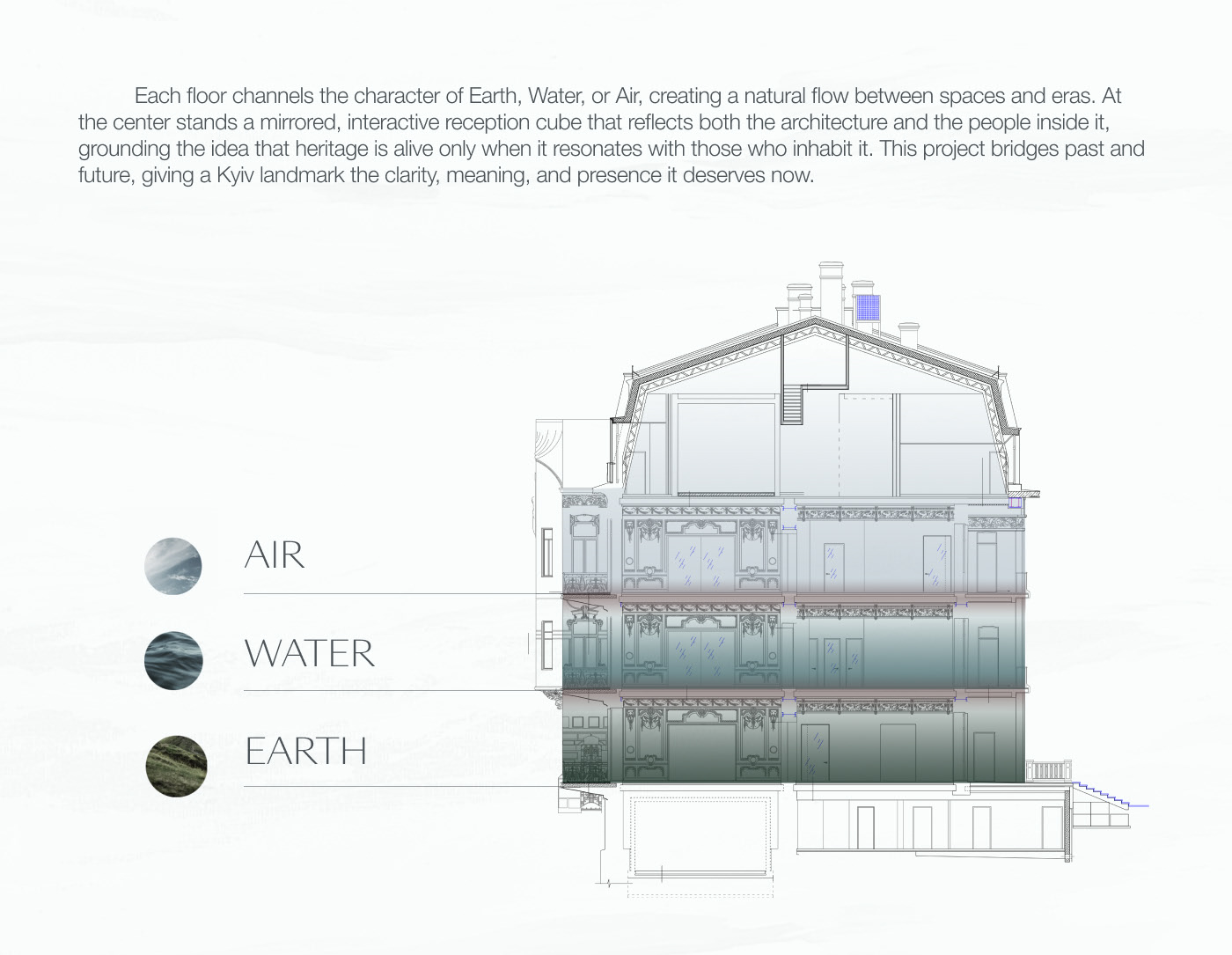 Each floor channels the character of Earth, Water, or Air, creating a natural flow between spaces and eras. At the center stands a mirrored, interactive reception cube that reflects both the architecture and the people inside it, grounding the idea that heritage is alive only when it resonates with those who inhabit it. This project bridges past and future, giving a Kyiv landmark the clarity, meaning, and presence it deserves now.

AIR

WATER

EARTH